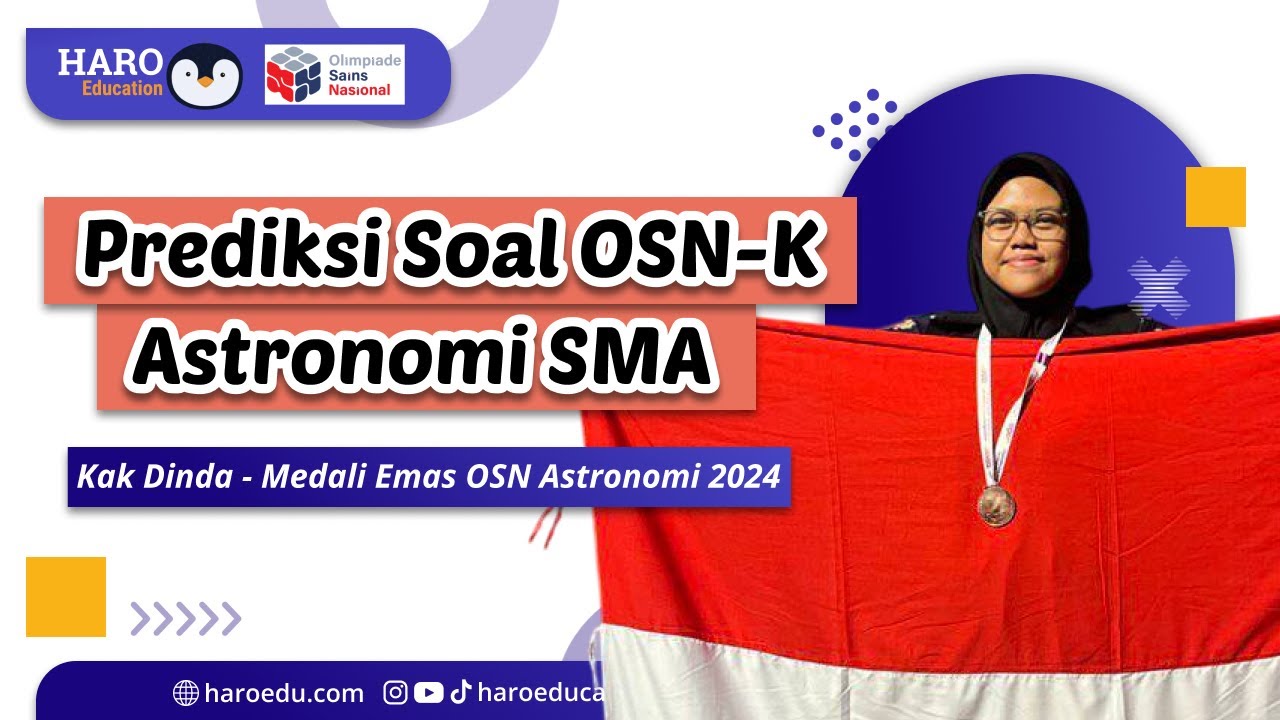 HARO Education

Olimpiade Sains Nasional

Prediksi Soal OSN-K Astronomi SMA

Kak Dinda - Medali Emas OSN Astronomi 2024

haroedu.com haroeduca